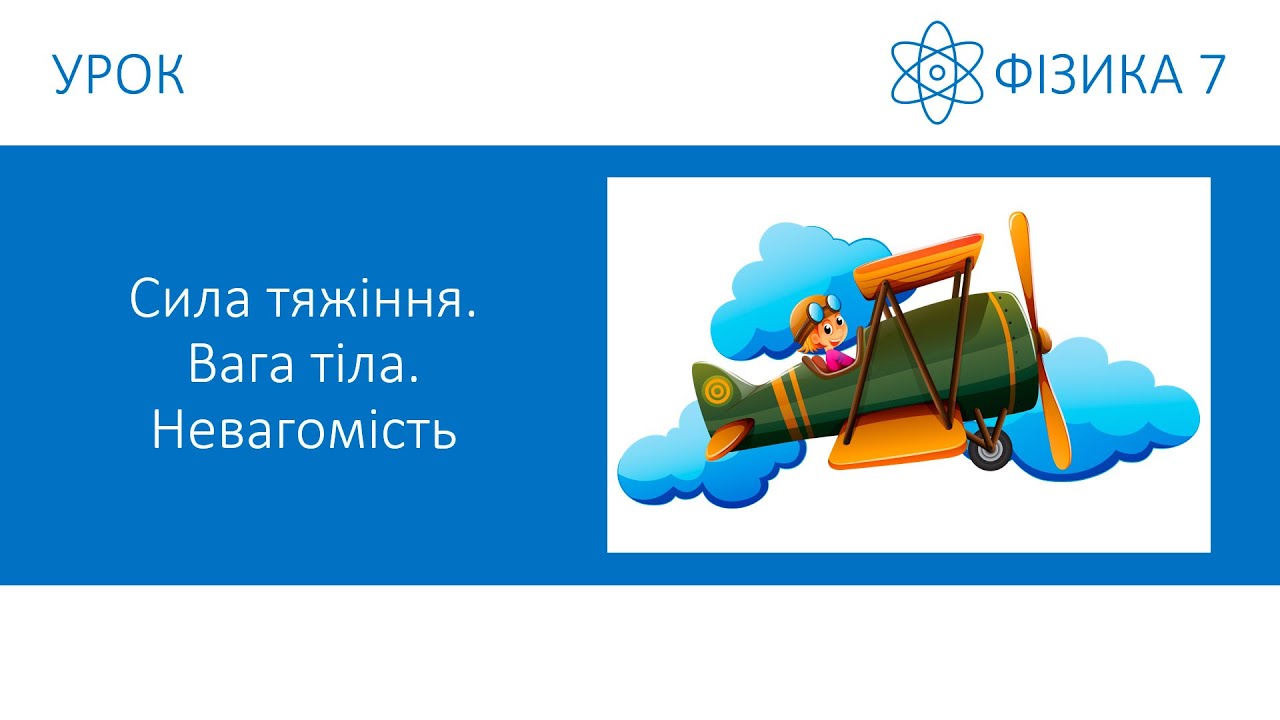 УРОК

ФІЗИКА 7

Сила тяжіння.
Вага тіла.
Невагомість